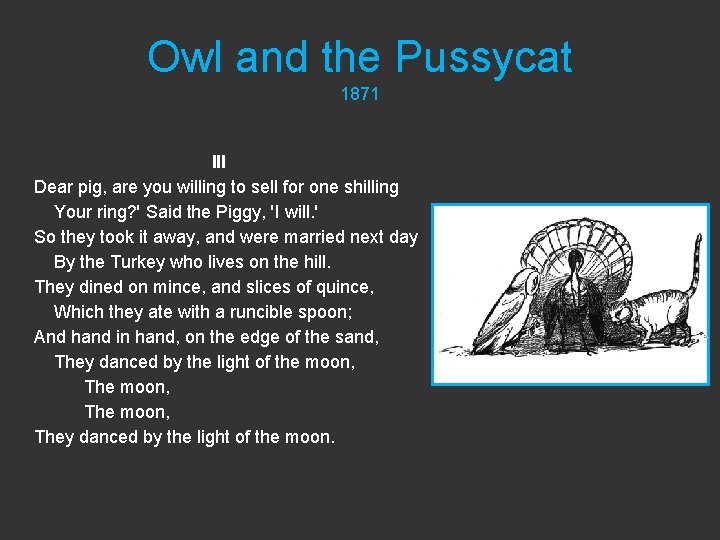 Owl and the Pussycat
1871

III
Dear pig, are you willing to sell for one shilling
Your ring?' Said the Piggy, 'I will.'
So they took it away, and were married next day
By the Turkey who lives on the hill.
They dined on mince, and slices of quince,
Which they ate with a runcible spoon;
And hand in hand, on the edge of the sand,
They danced by the light of the moon,
The moon,
The moon,
They danced by the light of the moon.